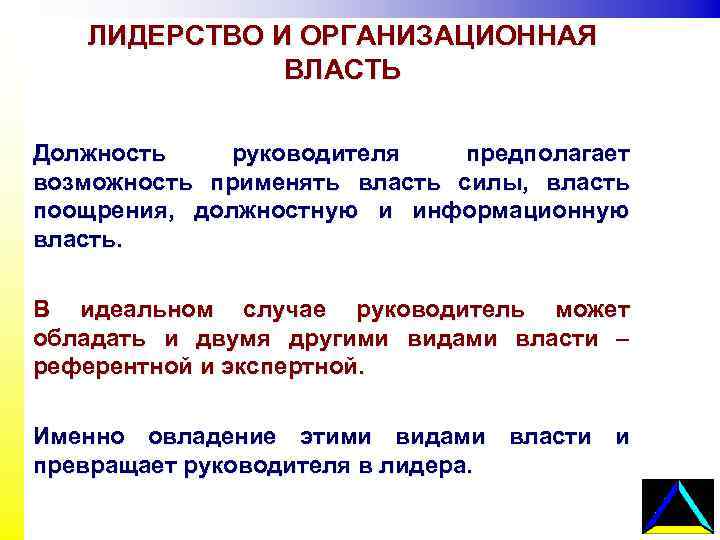 ЛИДЕРСТВО И ОРГАНИЗАЦИОННАЯ ВЛАСТЬ

Должность руководителя предполагает возможность применять власть силы, власть поощрения, должностную и информационную власть.

В идеальном случае руководитель может обладать и двумя другими видами власти – референтной и экспертной.

Именно овладение этими видами власти и превращает руководителя в лидера.